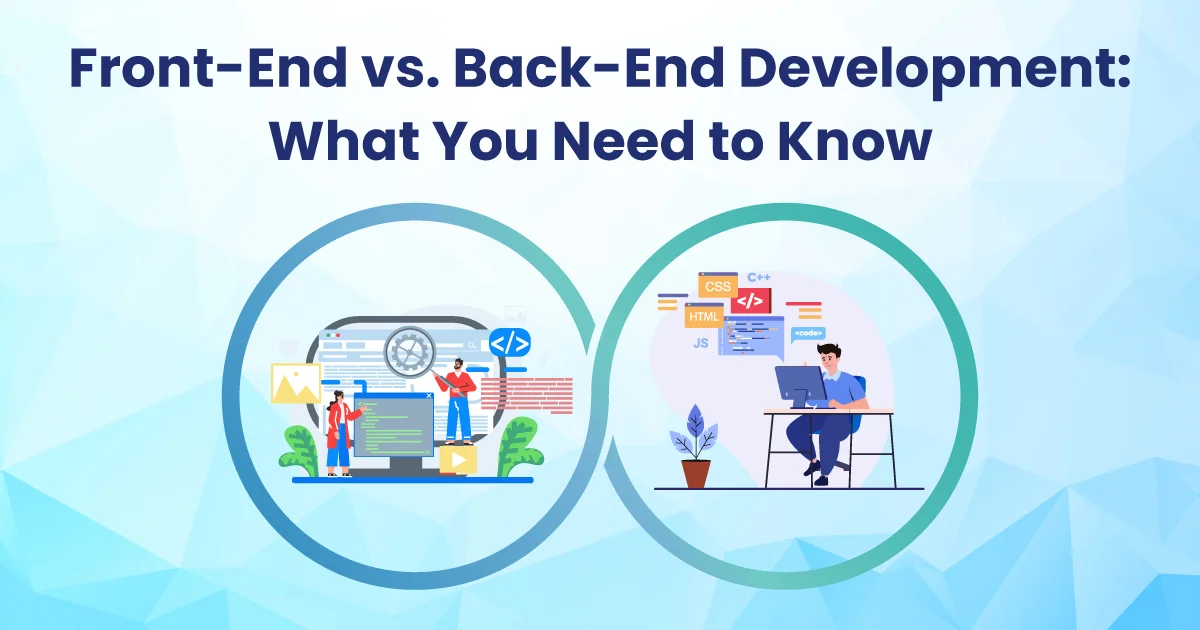 Front-End vs. Back-End Development: What You Need to Know

</>

CSS
C++
</>
HTML
JS
<code>